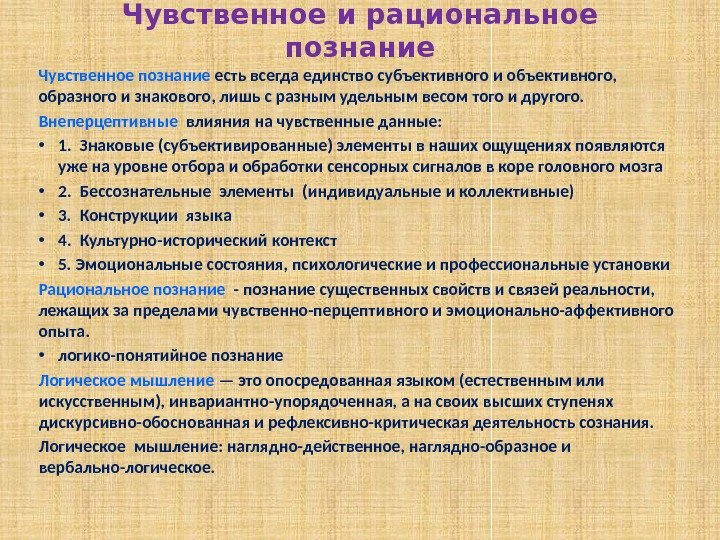 Чувственное и рациональное познание

Чувственное познание есть всегда единство субъективного и объективного, образного и знакового, лишь с разным удельным весом того и другого.

Внеперцептивные влияния на чувственные данные:

• 1. Знаковые (субъективированные) элементы в наших ощущениях появляются уже на уровне отбора и обработки сенсорных сигналов в коре головного мозга
• 2. Бессознательные элементы (индивидуальные и коллективные)
• 3. Конструкции языка
• 4. Культурно-исторический контекст
• 5. Эмоциональные состояния, психологические и профессиональные установки

Рациональное познание - познание существенных свойств и связей реальности, лежащих за пределами чувственно-перцептивного и эмоционально-аффективного опыта.

• логико-понятийное познание

Логическое мышление — это опосредованная языком (естественным или искусственным), инвариантно-упорядоченная, а на своих высших ступенях дискурсивно-обоснованная и рефлексивно-критическая деятельность сознания.

Логическое мышление: наглядно-действенное, наглядно-образное и вербально-логическое.